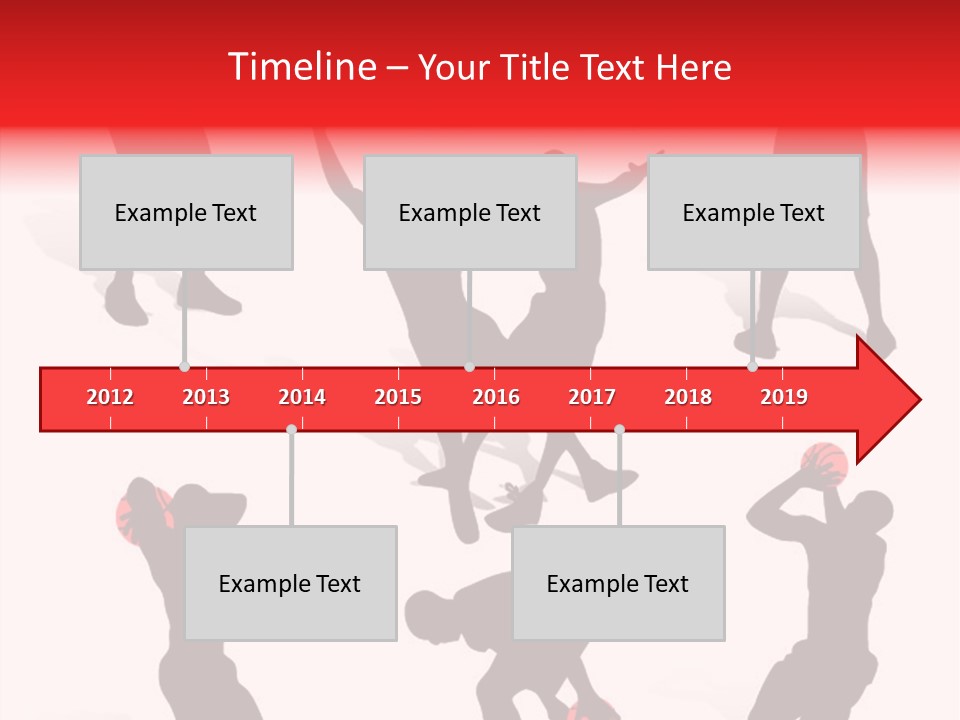 Timeline – Your Title Text Here

Example Text

Example Text

Example Text

2012 2013 2014 2015 2016 2017 2018 2019

Example Text

Example Text